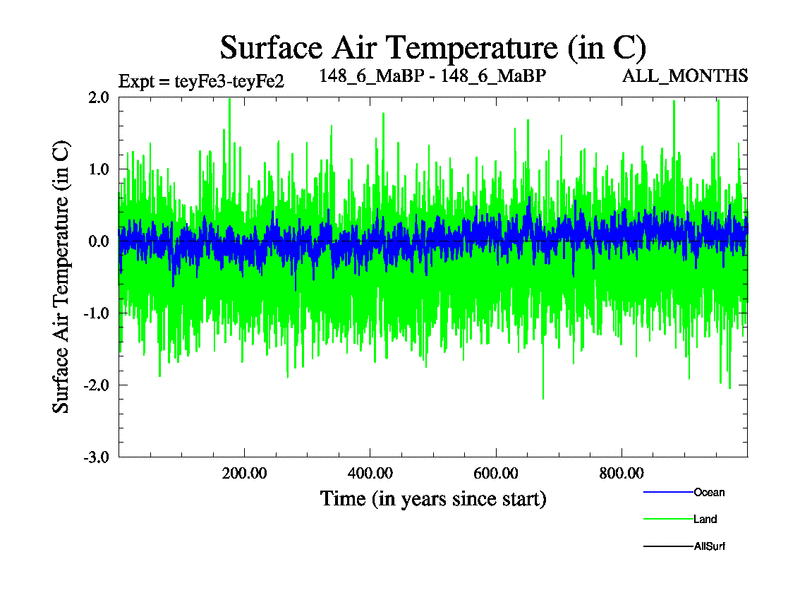 Surface Air Temperature (in C)

Expt = teyFe3-teyFe2

148_6_MaBP - 148_6_MaBP

ALL_MONTHS

Surface Air Temperature (in C)

2.0
1.0
0.0
-1.0
-2.0
-3.0

200.00
400.00
600.00
800.00

Time (in years since start)

Ocean
Land
AllSurf